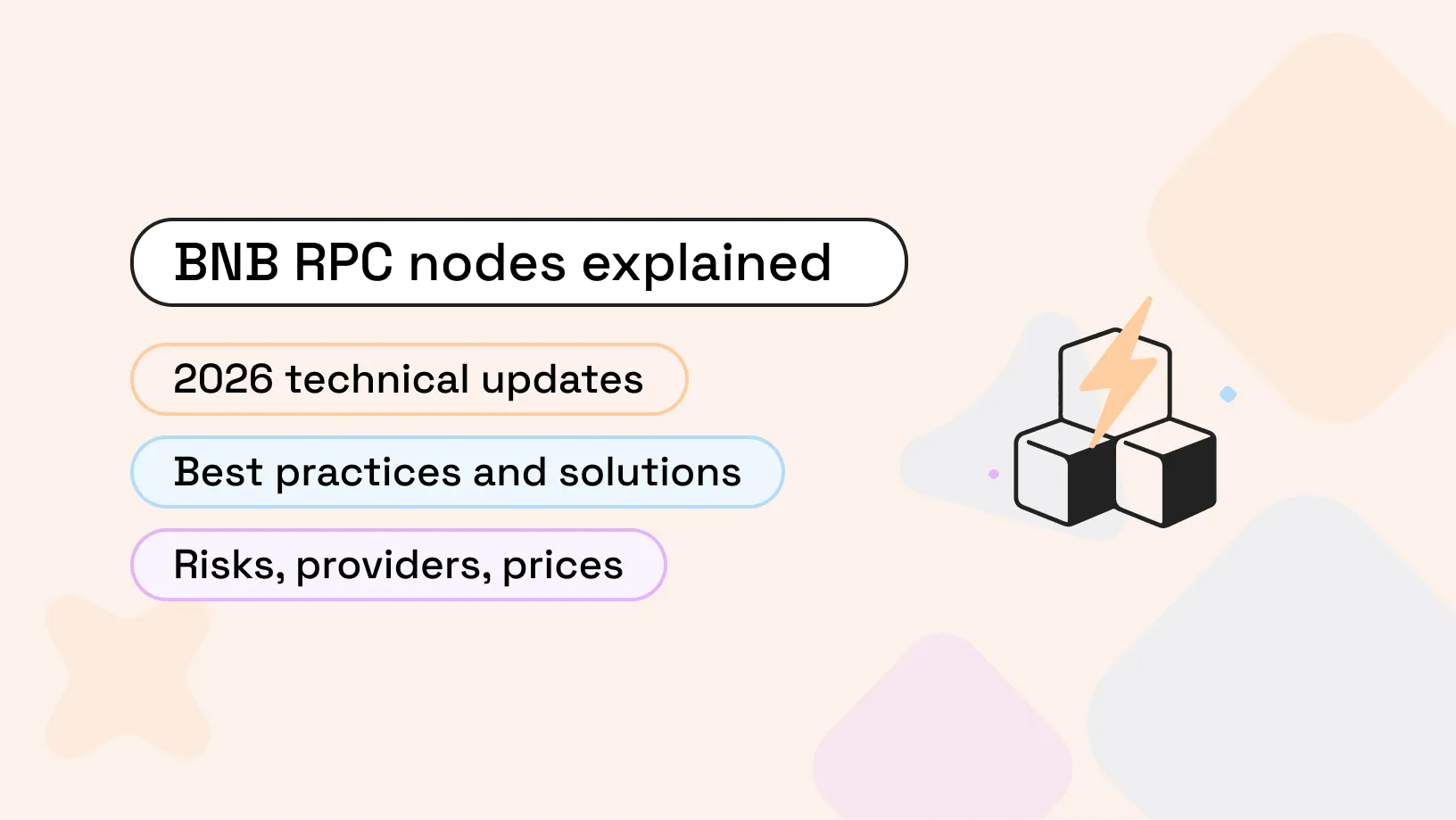 BNB RPC nodes explained

2026 technical updates

Best practices and solutions

Risks, providers, prices